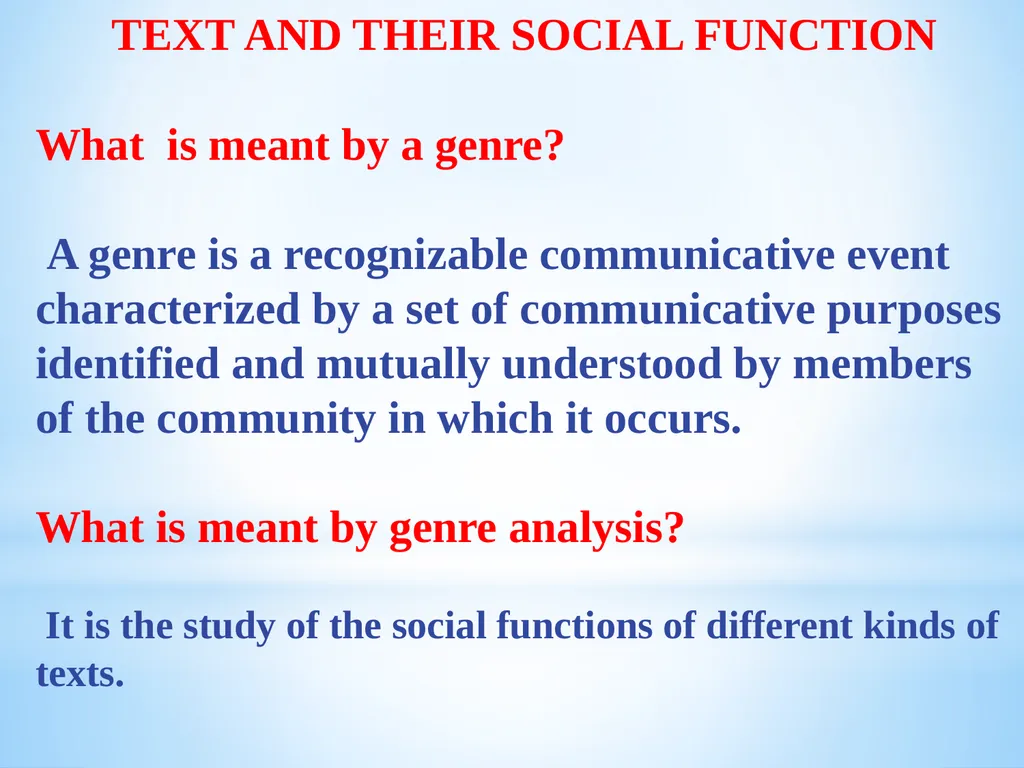 TEXT AND THEIR SOCIAL FUNCTION

What is meant by a genre?

A genre is a recognizable communicative event characterized by a set of communicative purposes identified and mutually understood by members of the community in which it occurs.

What is meant by genre analysis?

It is the study of the social functions of different kinds of texts.